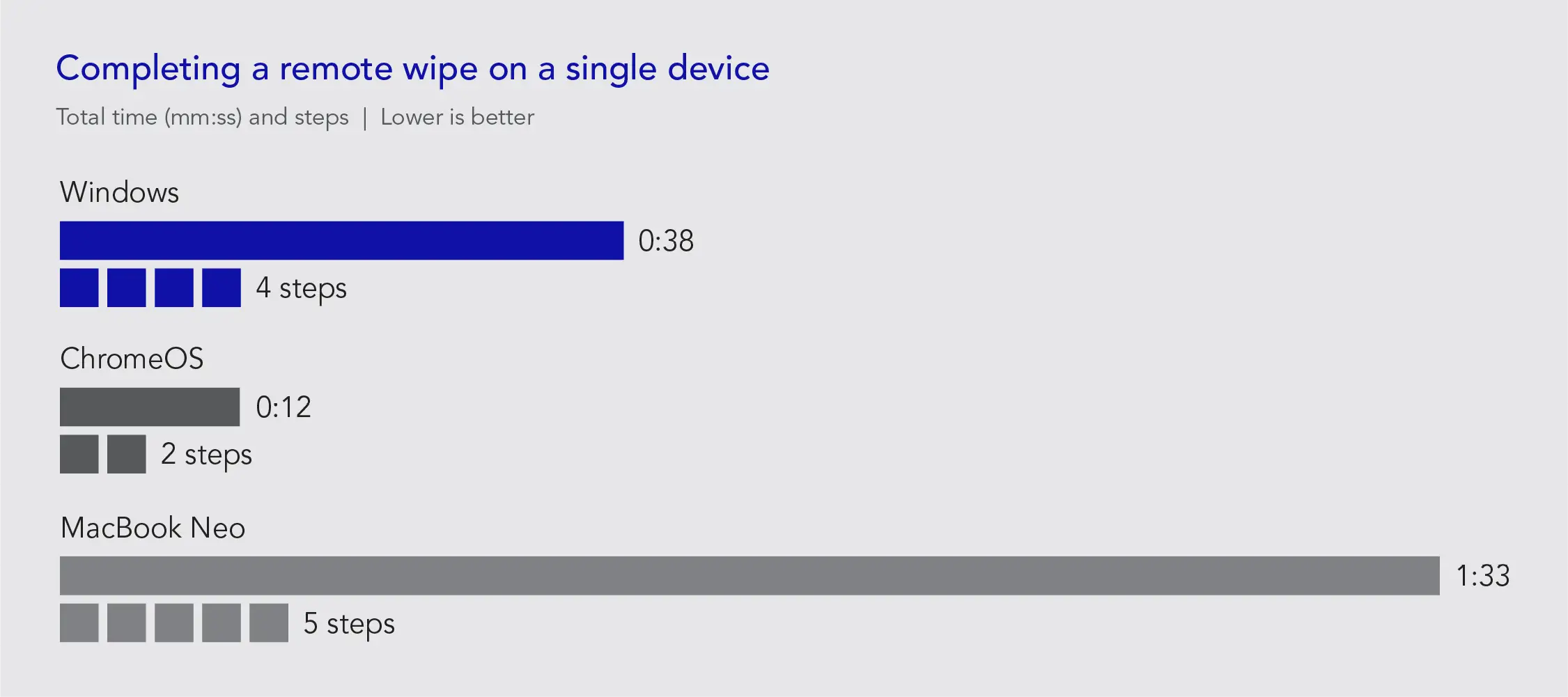 Completing a remote wipe on a single device

Total time (mm:ss) and steps | Lower is better

Windows

0:38

4 steps

ChromeOS

0:12

2 steps

MacBook Neo

1:33

5 steps